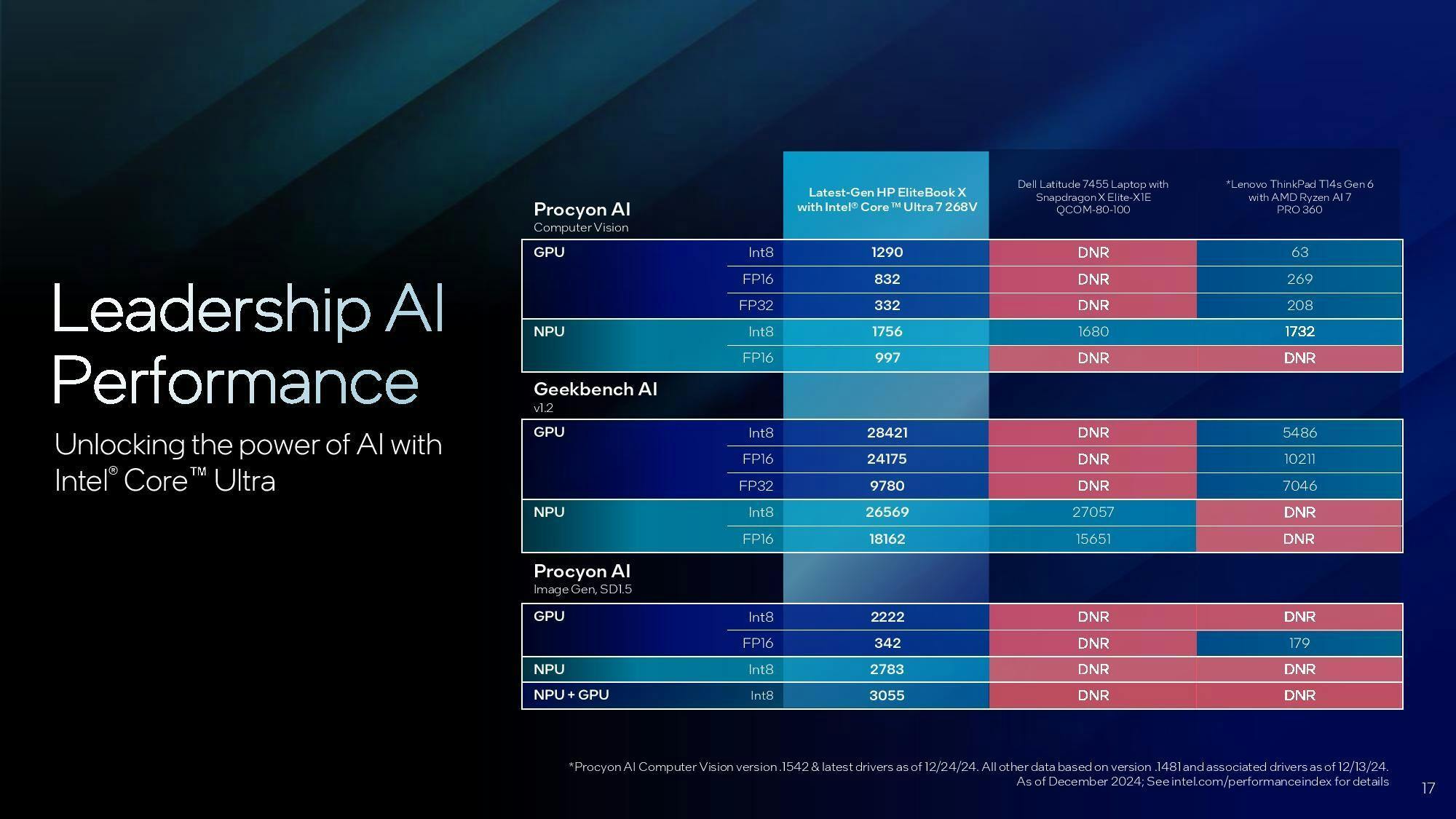 Leadership AI Performance

Unlocking the power of AI with Intel® Core™ Ultra

| Procyon AI Computer Vision | | Latest-Gen HP EliteBook X with Intel® Core™ Ultra 7 268V | Dell Latitude 7455 Laptop with Snapdragon X Elite-X1E QCOM-80-100 | *Lenovo ThinkPad T14s Gen 6 with AMD Ryzen AI 7 PRO 360 |
|---|---|---|---|---|
| GPU | Int8 | 1290 | DNR | 63 |
| | FP16 | 832 | DNR | 269 |
| | FP32 | 332 | DNR | 208 |
| NPU | Int8 | 1756 | 1680 | 1732 |
| | FP16 | 997 | DNR | DNR |
| Geekbench AI v1.2 | | | | |
| GPU | Int8 | 28421 | DNR | 5486 |
| | FP16 | 24175 | DNR | 10211 |
| | FP32 | 9780 | DNR | 7046 |
| NPU | Int8 | 26569 | 27057 | DNR |
| | FP16 | 18162 | 15651 | DNR |
| Procyon AI Image Gen, SD1.5 | | | | |
| GPU | Int8 | 2222 | DNR | DNR |
| | FP16 | 342 | DNR | 179 |
| NPU | Int8 | 2783 | DNR | DNR |
| NPU + GPU | Int8 | 3055 | DNR | DNR |

*Procyon AI Computer Vision version .1542 & latest drivers as of 12/24/24. All other data based on version .1481 and associated drivers as of 12/13/24. As of December 2024; See intel.com/performanceindex for details

17